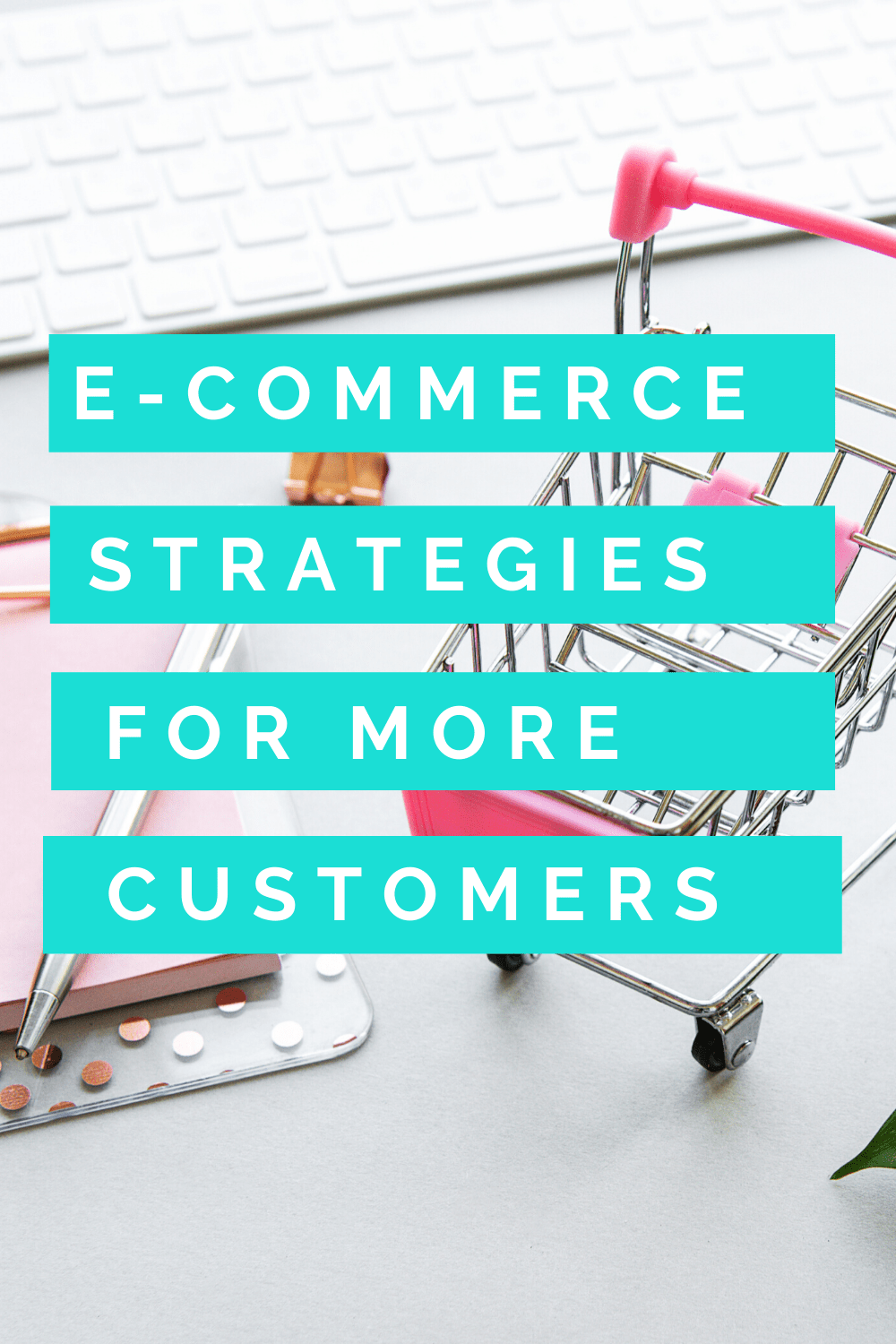 E-COMMERCE

STRATEGIES

FOR MORE

CUSTOMERS